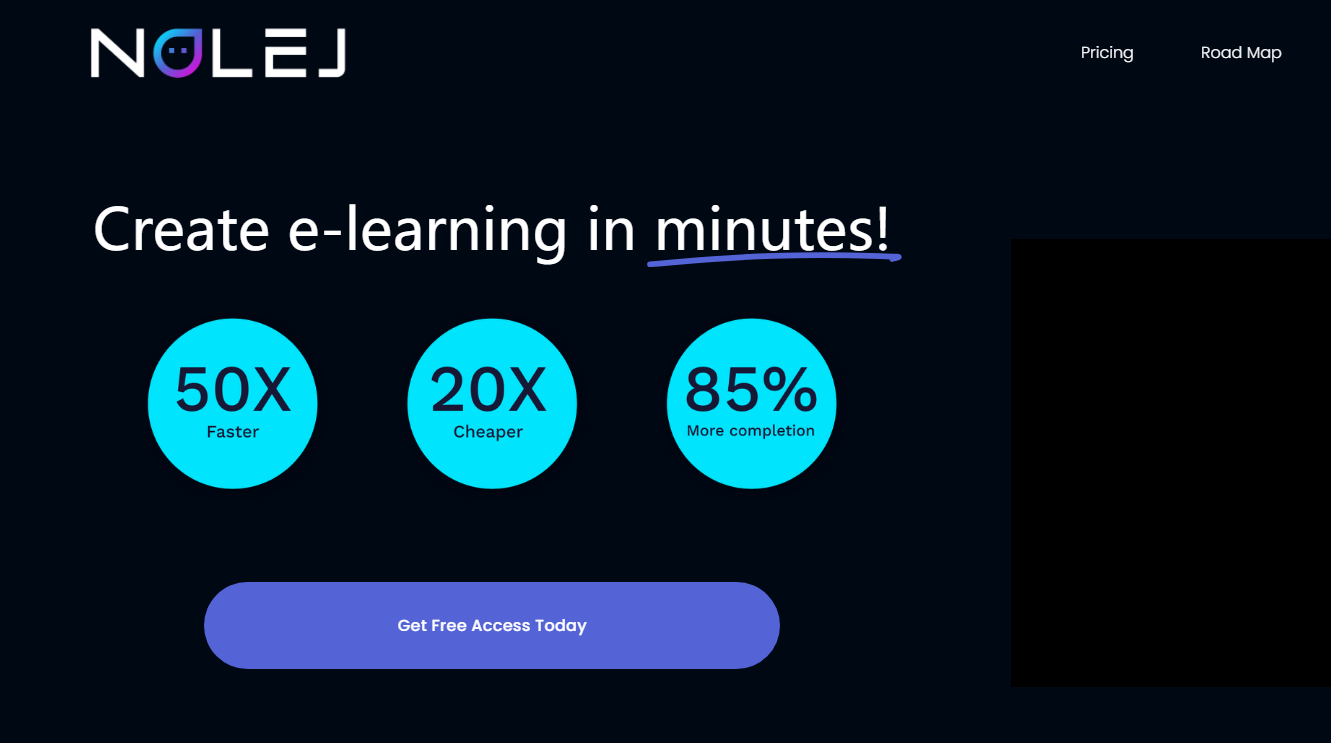 NOLEJ

Pricing

Road Map

Create e-learning in minutes!

50X
Faster

20X
Cheaper

85%
More completion

Get Free Access Today